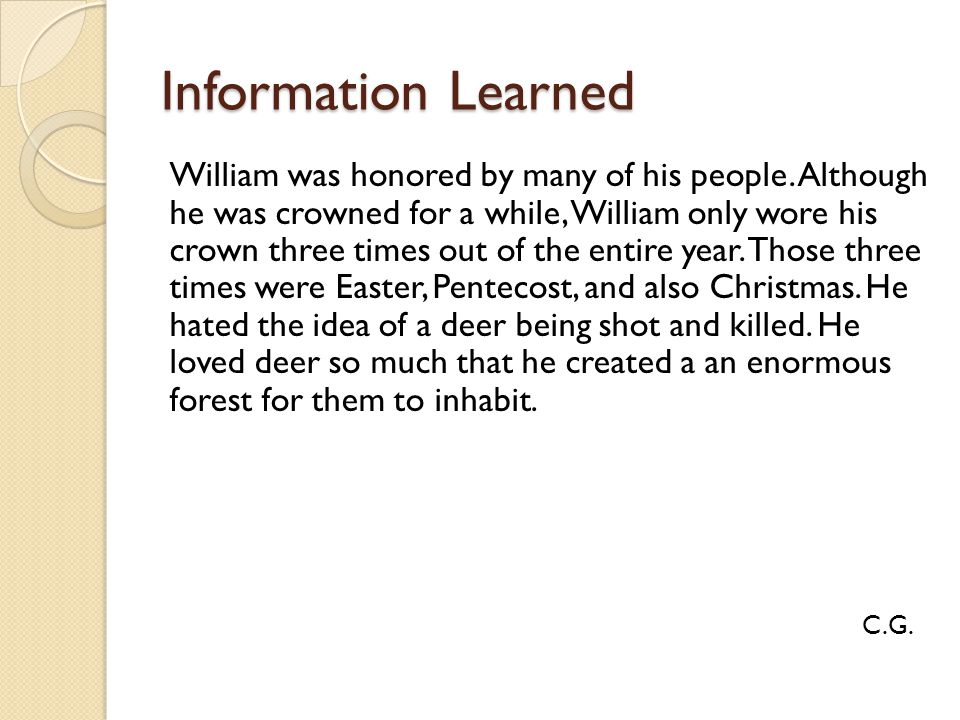 Information Learned

William was honored by many of his people. Although he was crowned for a while, William only wore his crown three times out of the entire year. Those three times were Easter, Pentecost, and also Christmas. He hated the idea of a deer being shot and killed. He loved deer so much that he created a an enormous forest for them to inhabit.

C.G.